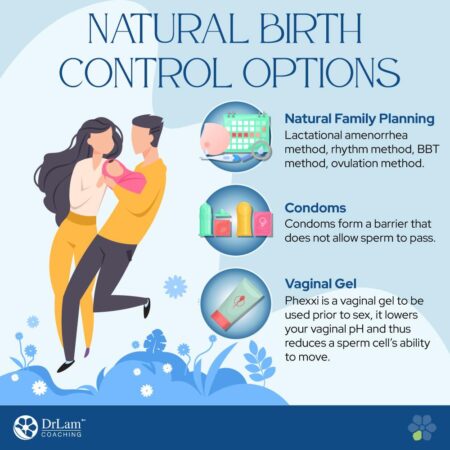 NATURAL BIRTH CONTROL OPTIONS

Natural Family Planning
Lactational amenorrhea method, rhythm method, BBT method, ovulation method.

Condoms
Condoms form a barrier that does not allow sperm to pass.

Vaginal Gel
Phexxi is a vaginal gel to be used prior to sex, it lowers your vaginal pH and thus reduces a sperm cell's ability to move.

DrLam™
COACHING